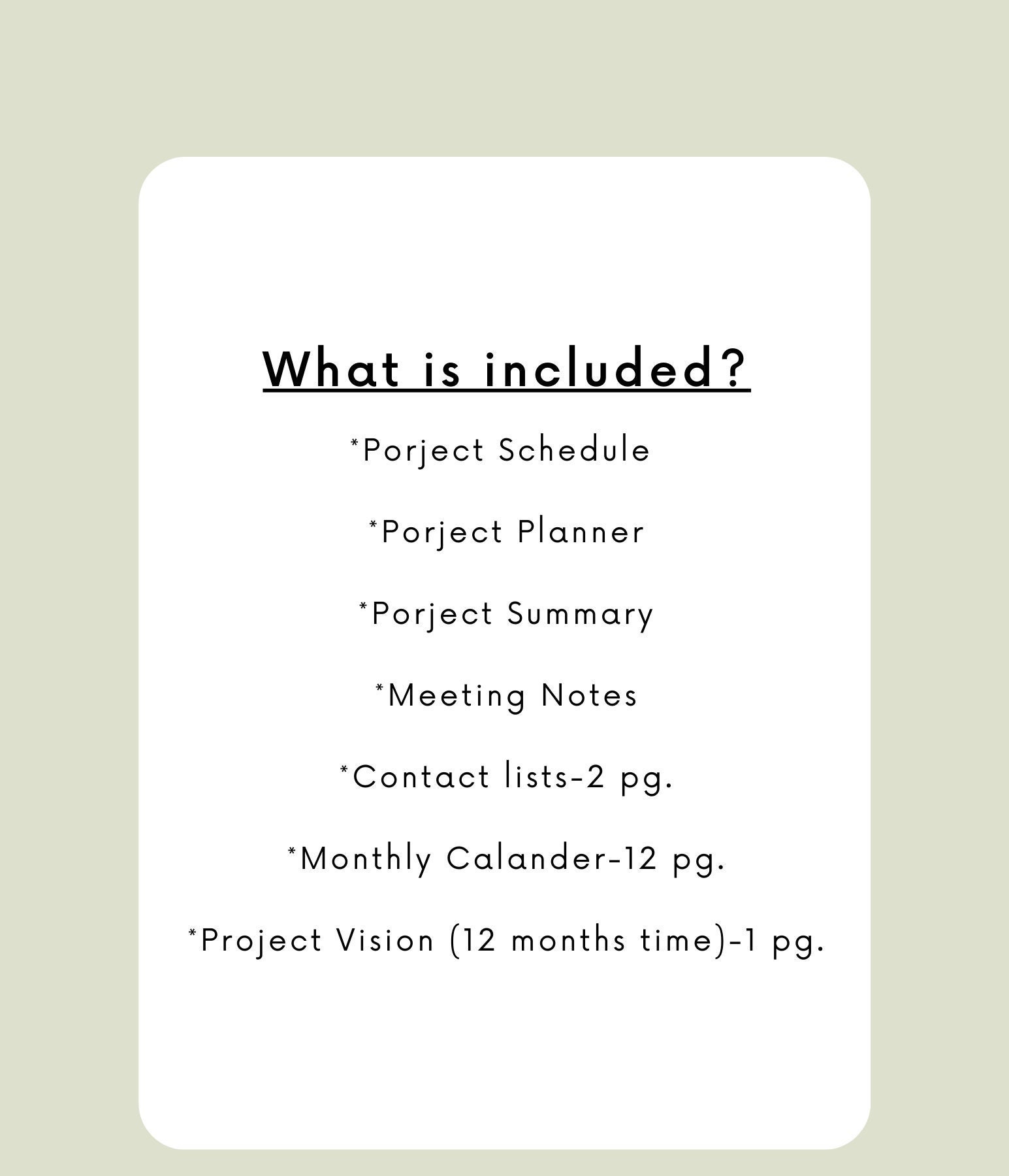 What is included?

*Porject Schedule

*Porject Planner

*Porject Summary

*Meeting Notes

*Contact lists-2 pg.

*Monthly Calander-12 pg.

*Project Vision (12 months time)-1 pg.